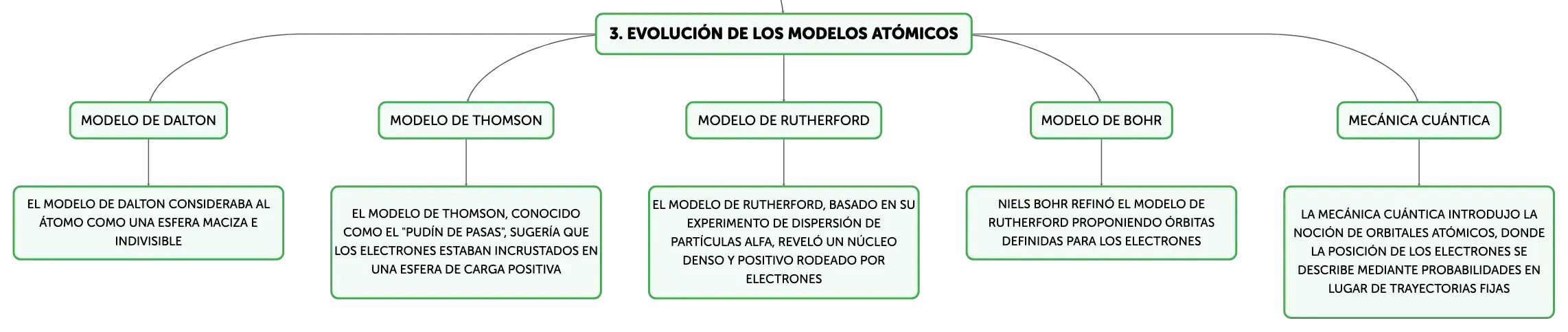 3. EVOLUCIÓN DE LOS MODELOS ATÓMICOS

MODELO DE DALTON

EL MODELO DE DALTON CONSIDERABA AL ÁTOMO COMO UNA ESFERA MACIZA E INDIVISIBLE

MODELO DE THOMSON

EL MODELO DE THOMSON, CONOCIDO COMO EL "PUDÍN DE PASAS", SUGERÍA QUE LOS ELECTRONES ESTABAN INCRUSTADOS EN UNA ESFERA DE CARGA POSITIVA

MODELO DE RUTHERFORD

EL MODELO DE RUTHERFORD, BASADO EN SU EXPERIMENTO DE DISPERSIÓN DE PARTÍCULAS ALFA, REVELÓ UN NÚCLEO DENSO Y POSITIVO RODEADO POR ELECTRONES

MODELO DE BOHR

NIELS BOHR REFINÓ EL MODELO DE RUTHERFORD PROPONIENDO ÓRBITAS DEFINIDAS PARA LOS ELECTRONES

MECÁNICA CUÁNTICA

LA MECÁNICA CUÁNTICA INTRODUJO LA NOCIÓN DE ORBITALES ATÓMICOS, DONDE LA POSICIÓN DE LOS ELECTRONES SE DESCRIBE MEDIANTE PROBABILIDADES EN LUGAR DE TRAYECTORIAS FIJAS